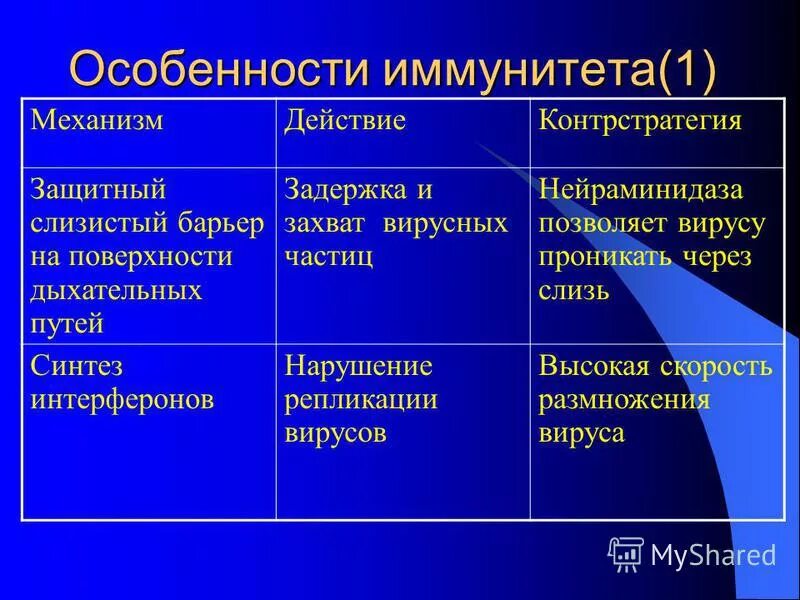 Особенности иммунитета(1)

| Механизм | Действие | Контрстратегия |
|---|---|---|
| Защитный слизистый барьер на поверхности дыхательных путей | Задержка и захват вирусных частиц | Нейраминидаза позволяет вирусу проникать через слизь |
| Синтез интерферонов | Нарушение репликации вирусов | Высокая скорость размножения вируса |

MyShared